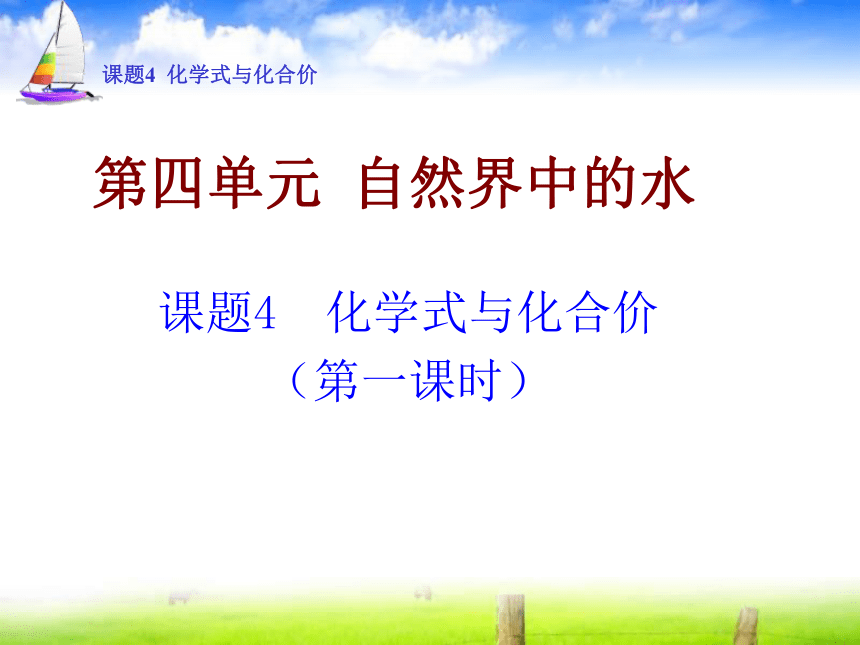 课题4 化学式与化合价

第四单元 自然界中的水

课题4 化学式与化合价
（第一课时）